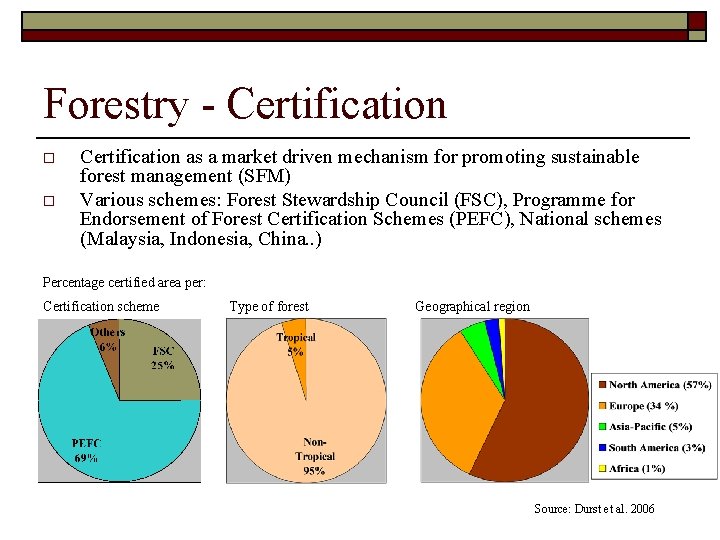 Forestry - Certification

□ Certification as a market driven mechanism for promoting sustainable forest management (SFM)

□ Various schemes: Forest Stewardship Council (FSC), Programme for Endorsement of Forest Certification Schemes (PEFC), National schemes (Malaysia, Indonesia, China..)

Percentage certified area per:

Certification scheme

Others 6%

FSC 25%

PEFC 69%

Type of forest

Tropical 5%

Non-Tropical 95%

Geographical region

North America (57%)

Europe (34 %)

Asia-Pacific (5%)

South America (3%)

Africa (1%)

Source: Durst et al. 2006